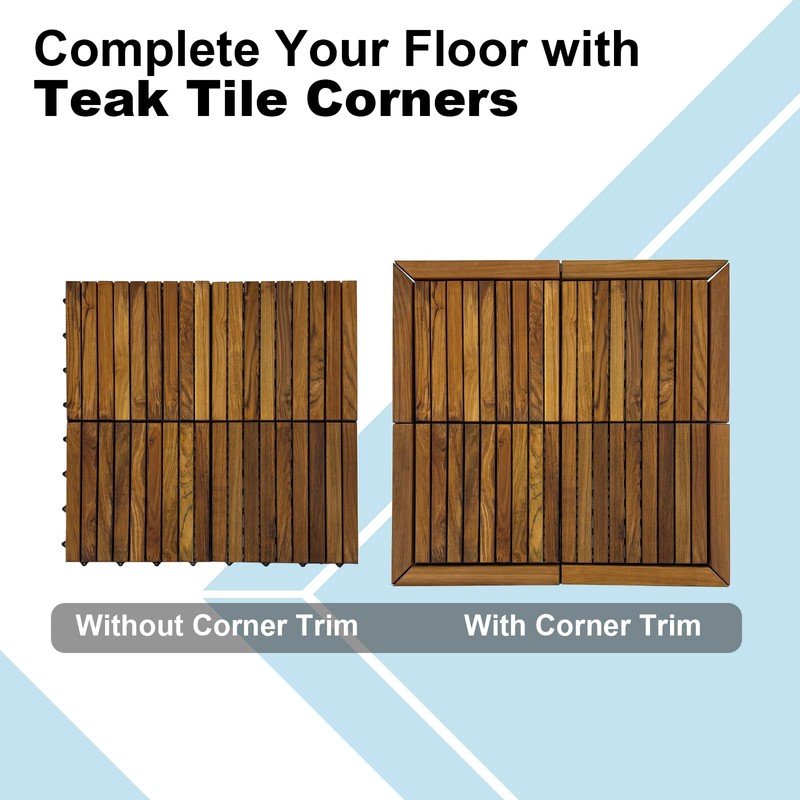 Complete Your Floor with
Teak Tile Corners

Without Corner Trim

With Corner Trim